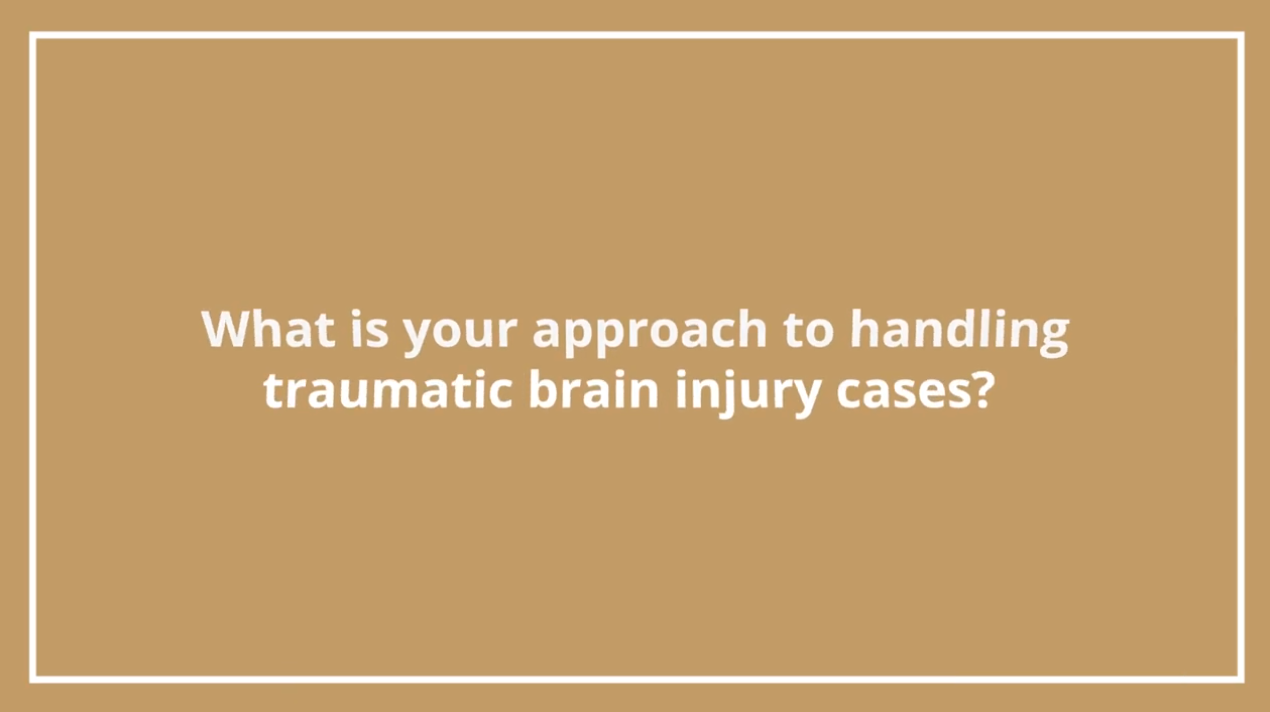 What is your approach to handling traumatic brain injury cases?